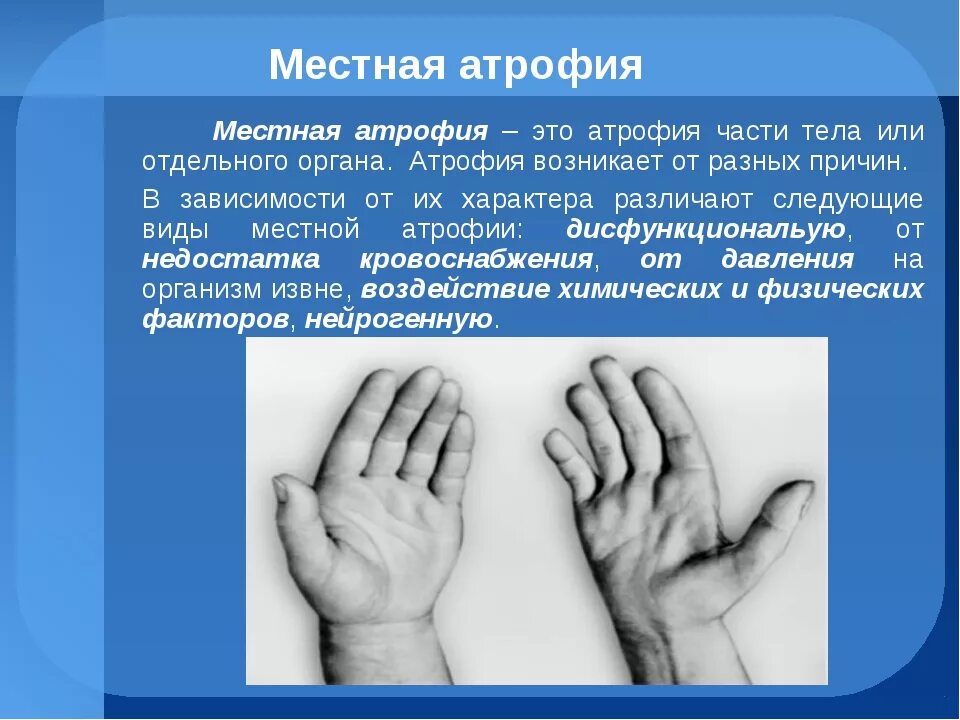 Местная атрофия

Местная атрофия – это атрофия части тела или отдельного органа. Атрофия возникает от разных причин.

В зависимости от их характера различают следующие виды местной атрофии: дисфункциональую, от недостатка кровоснабжения, от давления на организм извне, воздействие химических и физических факторов, нейрогенную.